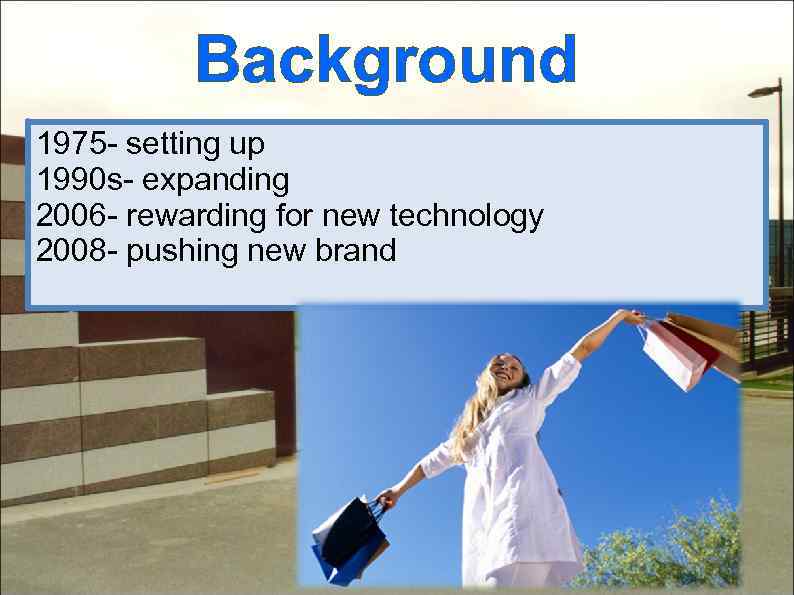 Background

1975- setting up
1990s- expanding
2006- rewarding for new technology
2008- pushing new brand